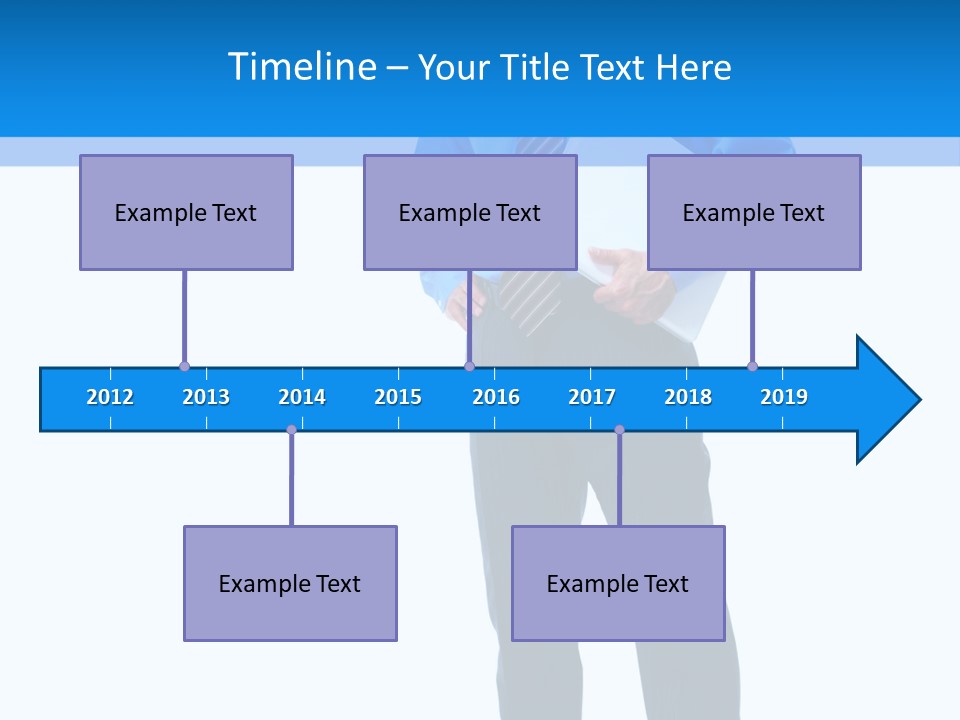 Timeline – Your Title Text Here

Example Text

Example Text

Example Text

2012 2013 2014 2015 2016 2017 2018 2019

Example Text

Example Text